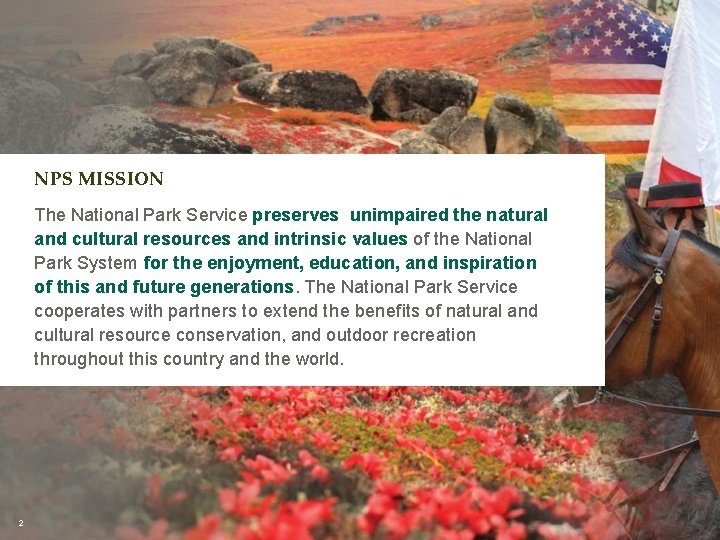 NPS MISSION

The National Park Service preserves unimpaired the natural and cultural resources and intrinsic values of the National Park System for the enjoyment, education, and inspiration of this and future generations. The National Park Service cooperates with partners to extend the benefits of natural and cultural resource conservation, and outdoor recreation throughout this country and the world.

2